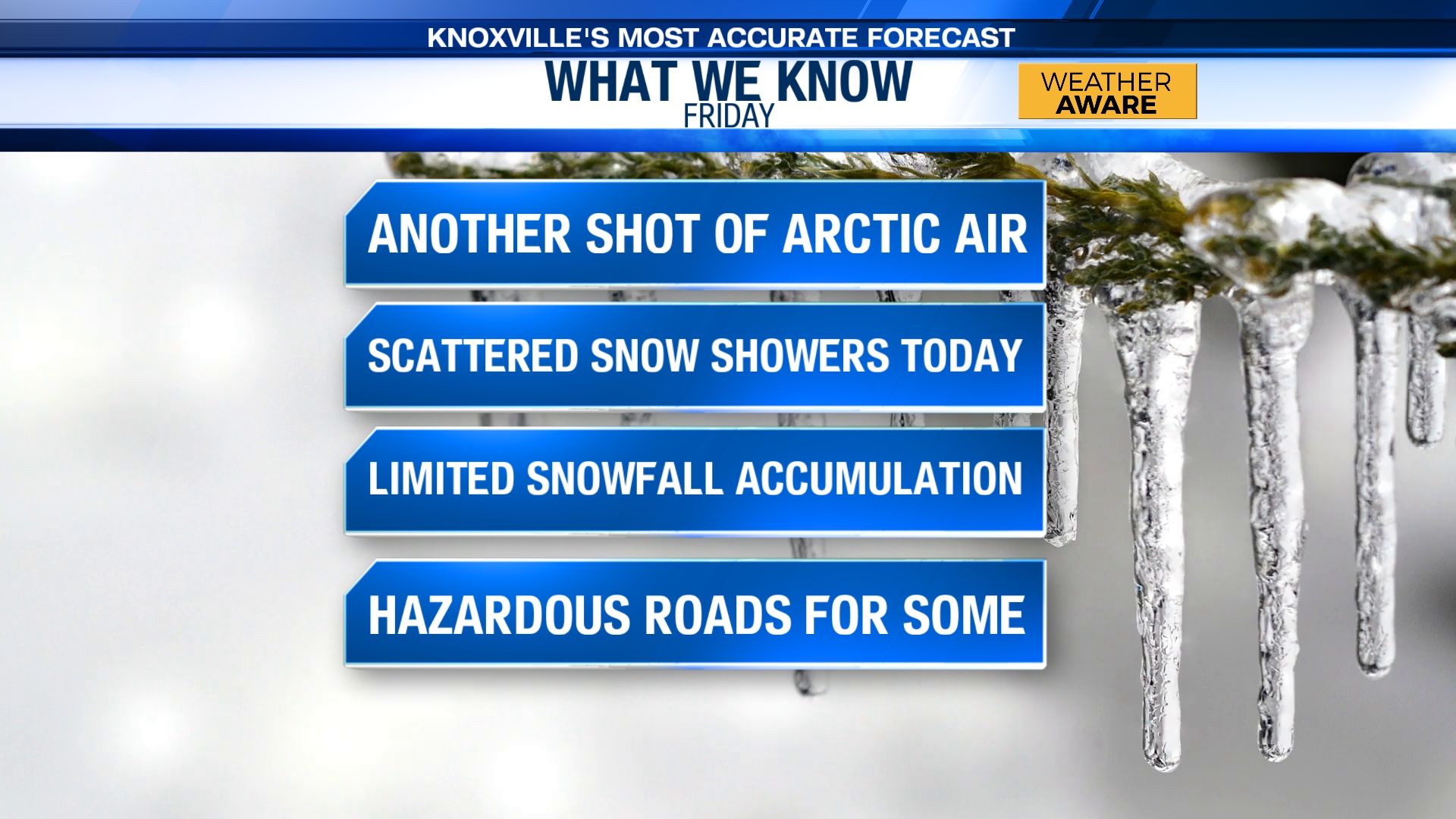 KNOXVILLE'S MOST ACCURATE FORECAST

WHAT WE KNOW
FRIDAY

WEATHER
AWARE

ANOTHER SHOT OF ARCTIC AIR

SCATTERED SNOW SHOWERS TODAY

LIMITED SNOWFALL ACCUMULATION

HAZARDOUS ROADS FOR SOME